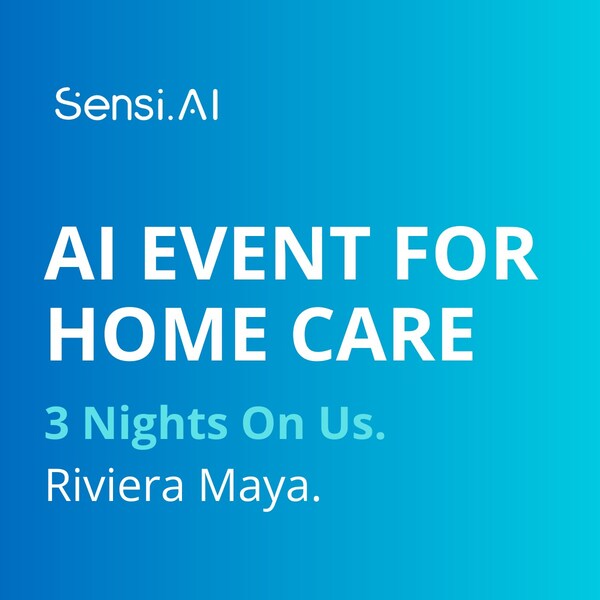 Sensi.AI

AI EVENT FOR HOME CARE

3 Nights On Us.

Riviera Maya.